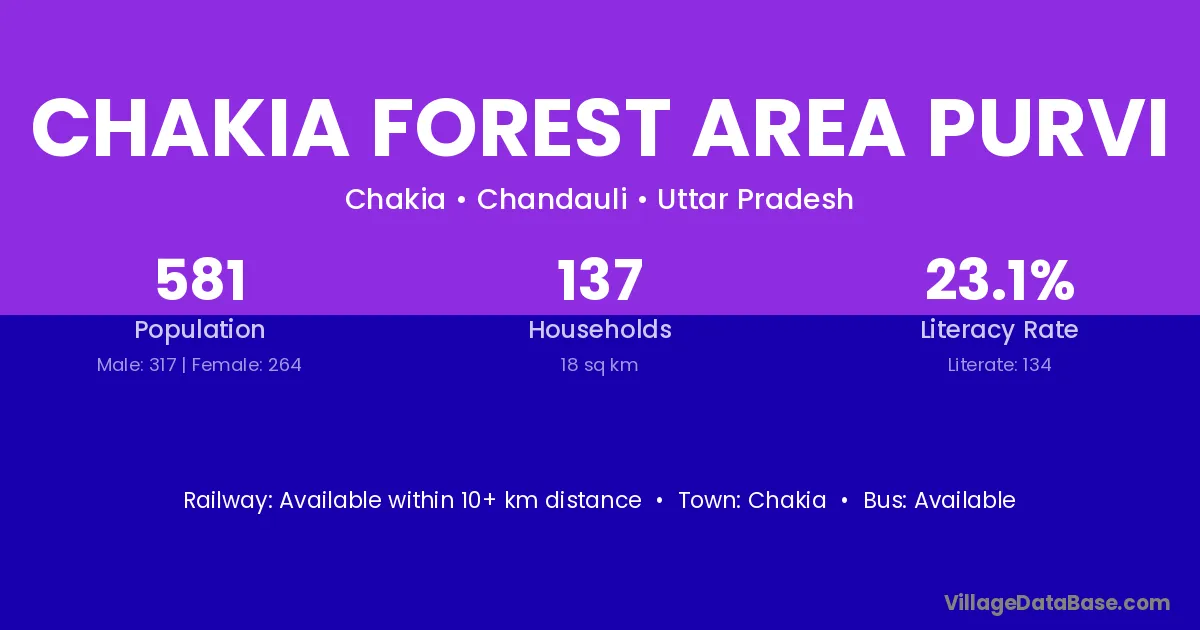 CHAKIA FOREST AREA PURVI

Chakia • Chandauli • Uttar Pradesh

581
Population
Male: 317 | Female: 264

137
Households
18 sq km

23.1%
Literacy Rate
Literate: 134

Railway: Available within 10+ km distance • Town: Chakia • Bus: Available

VillageDataBase.com